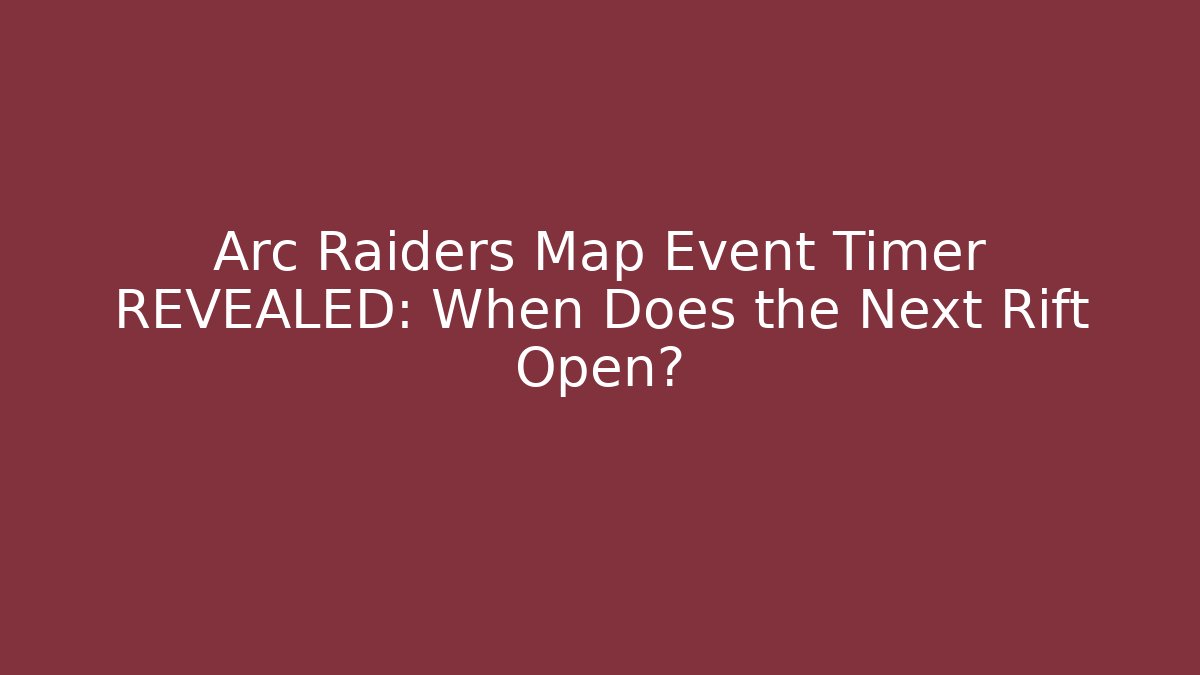 Arc Raiders Map Event Timer REVEALED: When Does the Next Rift Open?